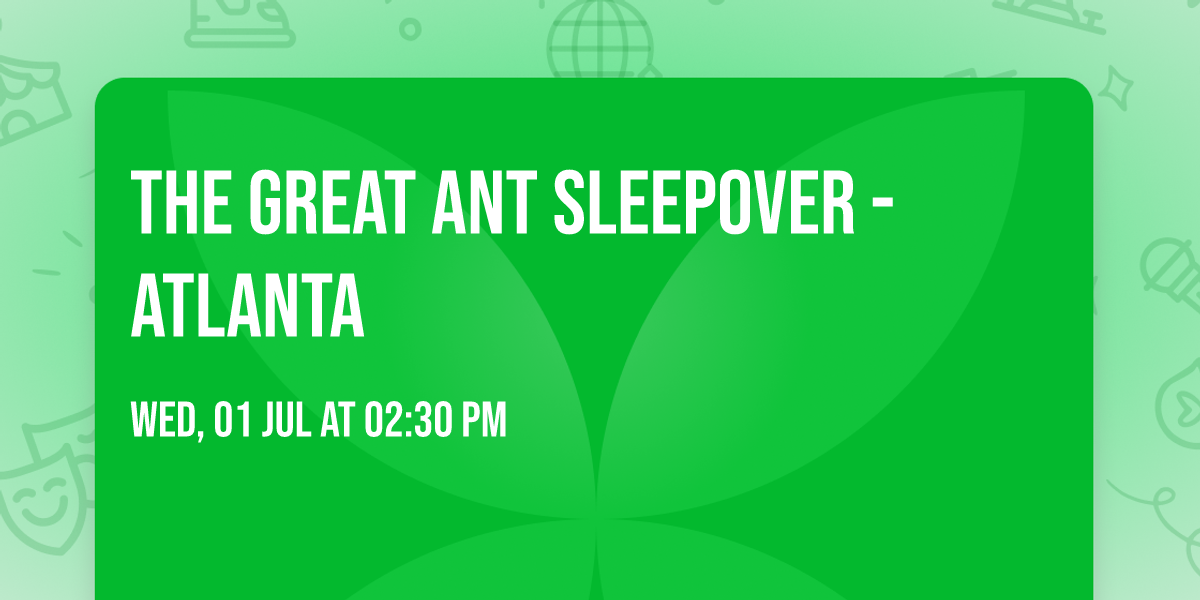 THE GREAT ANT SLEEPOVER - ATLANTA

WED, 01 JUL AT 02:30 PM